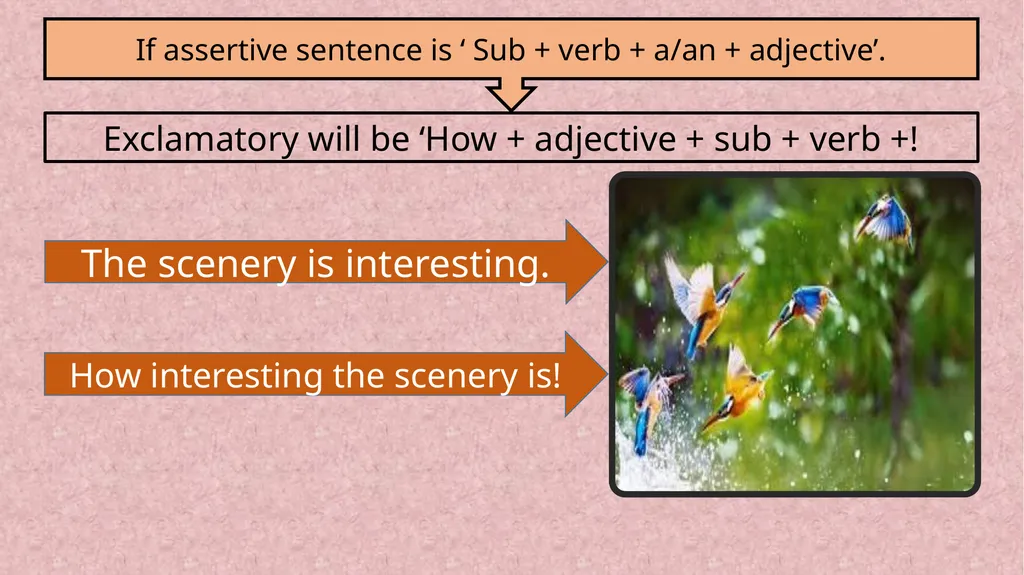 If assertive sentence is ‘ Sub + verb + a/an + adjective’.

Exclamatory will be ‘How + adjective + sub + verb +!

The scenery is interesting.

How interesting the scenery is!